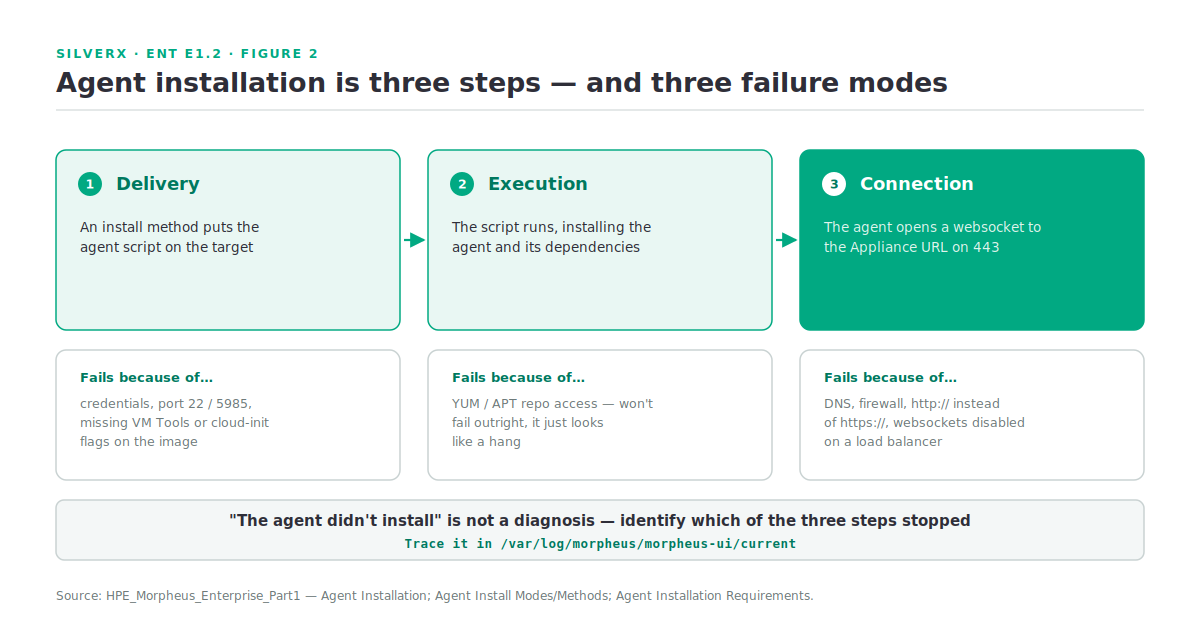 SILVERX · ENT E1.2 · FIGURE 2

Agent installation is three steps — and three failure modes

1 Delivery

An install method puts the agent script on the target

2 Execution

The script runs, installing the agent and its dependencies

3 Connection

The agent opens a websocket to the Appliance URL on 443

Fails because of...

credentials, port 22 / 5985, missing VM Tools or cloud-init flags on the image

Fails because of...

YUM / APT repo access — won't fail outright, it just looks like a hang

Fails because of...

DNS, firewall, http:// instead of https://, websockets disabled on a load balancer

"The agent didn't install" is not a diagnosis — identify which of the three steps stopped

Trace it in /var/log/morpheus/morpheus-ui/current

Source: HPE_Morpheus_Enterprise_Part1 — Agent Installation; Agent Install Modes/Methods; Agent Installation Requirements.